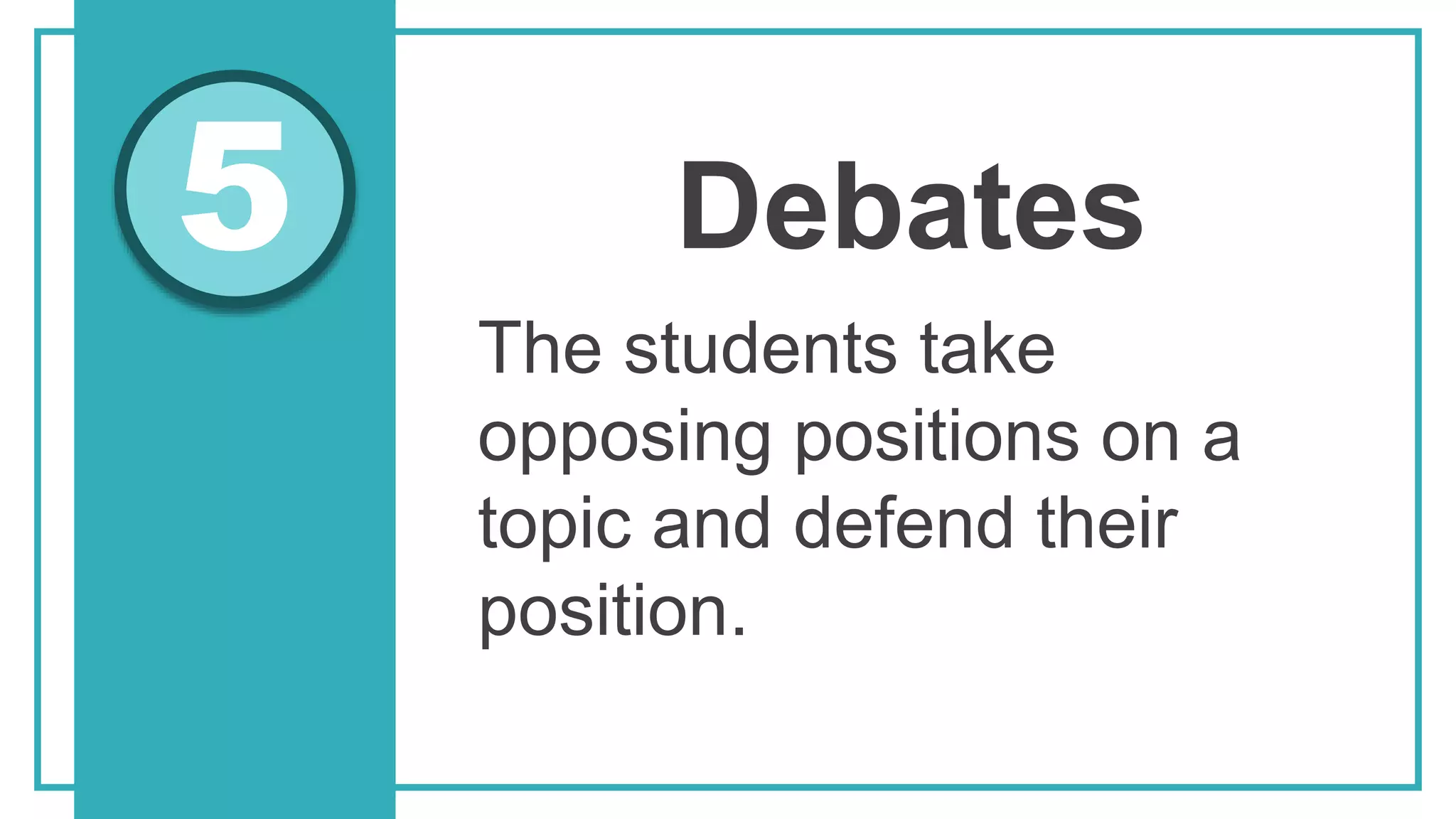 5

Debates

The students take opposing positions on a topic and defend their position.